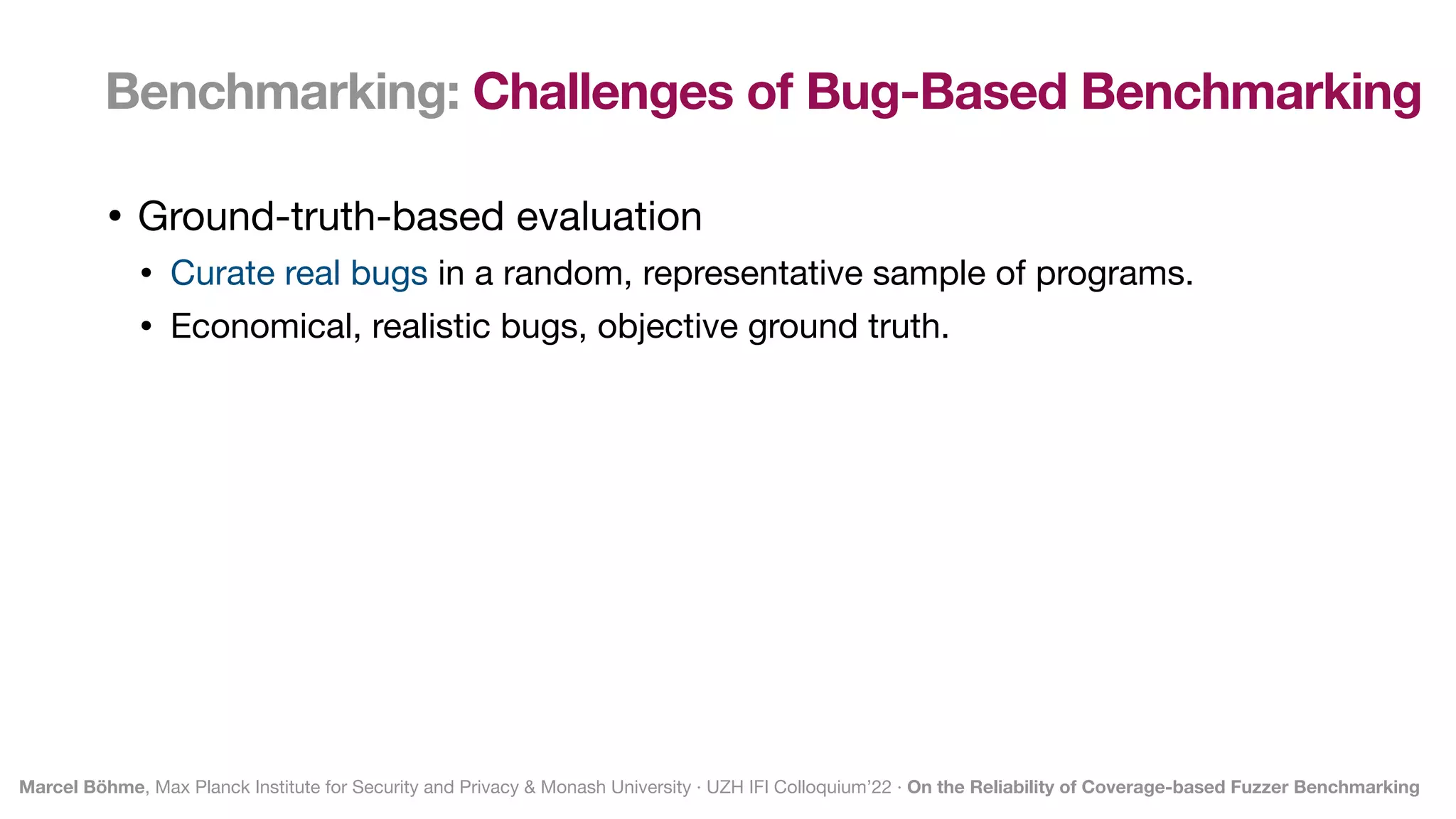 Benchmarking: Challenges of Bug-Based Benchmarking

• Ground-truth-based evaluation
  • Curate real bugs in a random, representative sample of programs.
  • Economical, realistic bugs, objective ground truth.

Marcel Böhme, Max Planck Institute for Security and Privacy & Monash University · UZH IFI Colloquium'22 · On the Reliability of Coverage-based Fuzzer Benchmarking